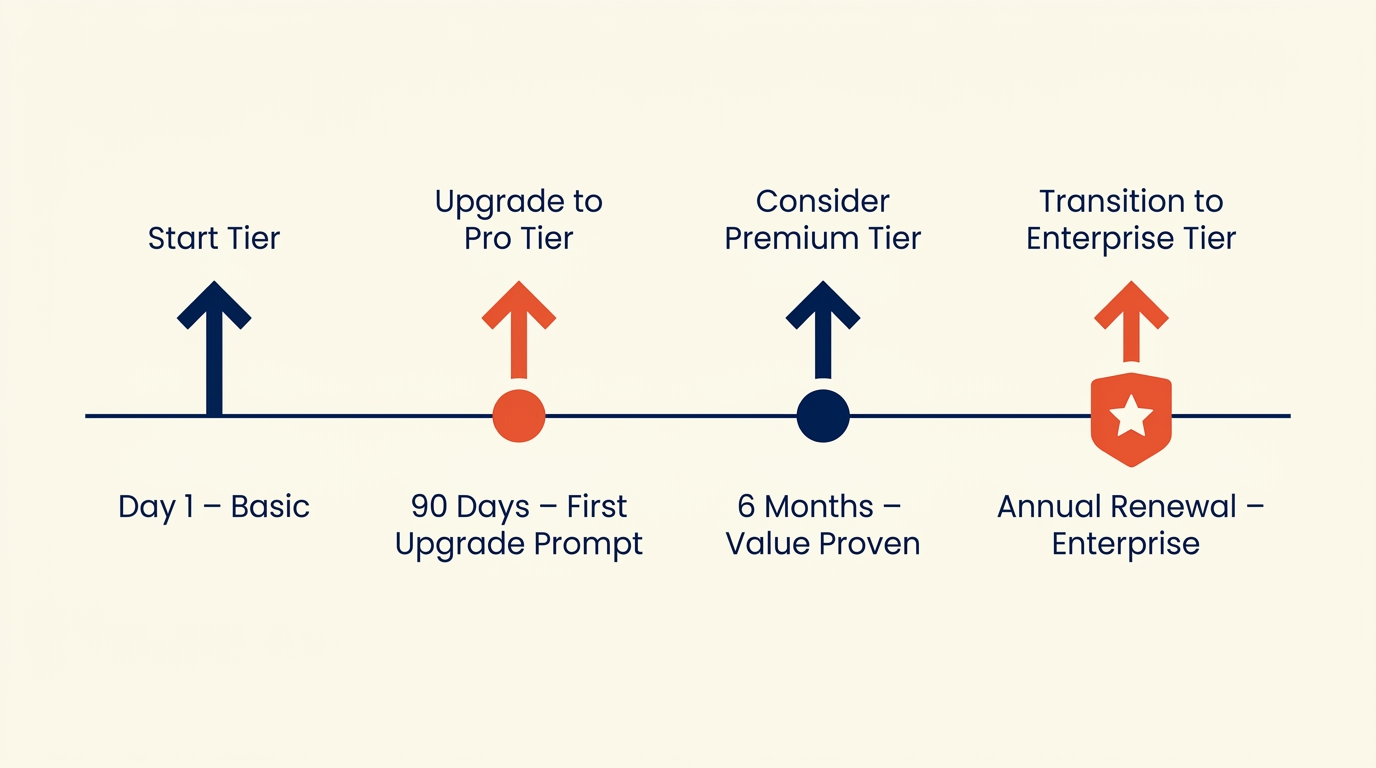 Start Tier

Upgrade to Pro Tier

Consider Premium Tier

Transition to Enterprise Tier

Day 1 – Basic

90 Days – First Upgrade Prompt

6 Months – Value Proven

Annual Renewal – Enterprise